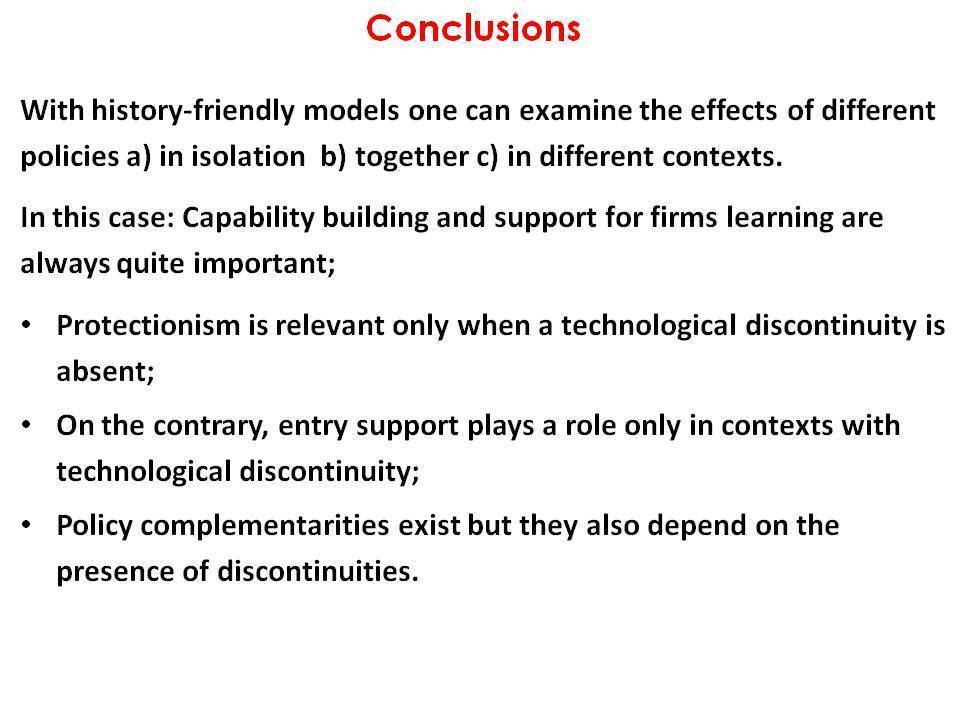 Conclusions

With history-friendly models one can examine the effects of different policies a) in isolation b) together c) in different contexts.

In this case: Capability building and support for firms learning are always quite important;

• Protectionism is relevant only when a technological discontinuity is absent;
• On the contrary, entry support plays a role only in contexts with technological discontinuity;
• Policy complementarities exist but they also depend on the presence of discontinuities.